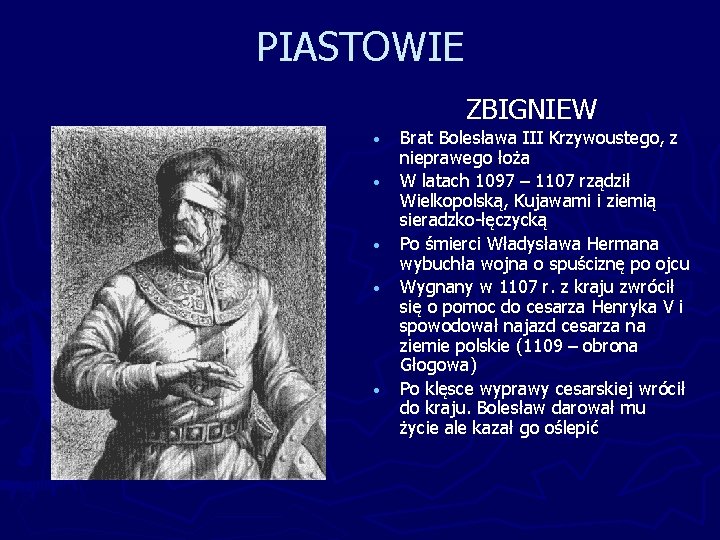 PIASTOWIE

ZBIGNIEW

• Brat Bolesława III Krzywoustego, z nieprawego łoża
• W latach 1097 – 1107 rządził Wielkopolską, Kujawami i ziemią sieradzko-łęczycką
• Po śmierci Władysława Hermana wybuchła wojna o spuściznę po ojcu
• Wygnany w 1107 r. z kraju zwrócił się o pomoc do cesarza Henryka V i spowodował najazd cesarza na ziemie polskie (1109 – obrona Głogowa)
• Po klęsce wyprawy cesarskiej wrócił do kraju. Bolesław darował mu życie ale kazał go oślepić